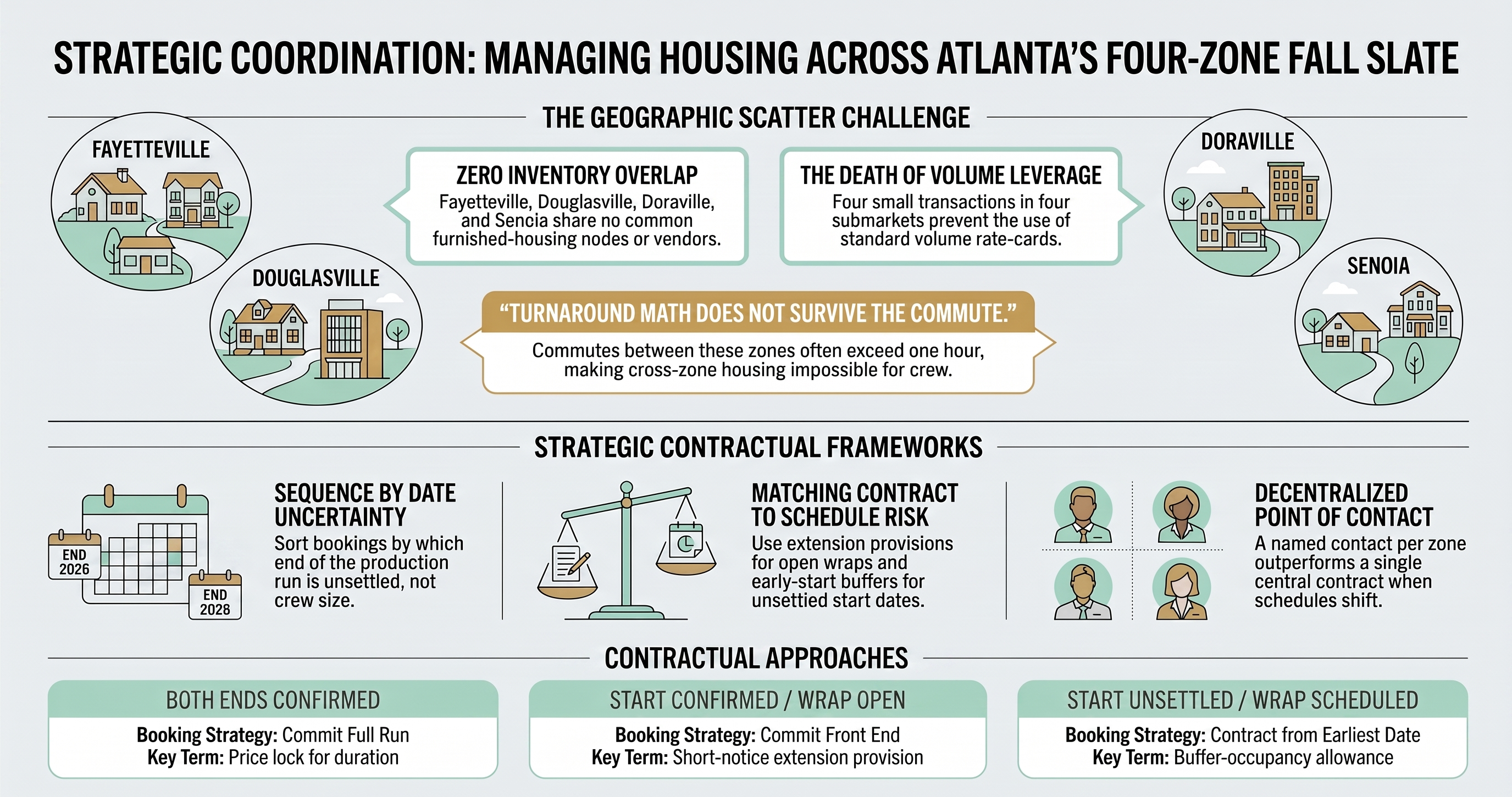 STRATEGIC COORDINATION: MANAGING HOUSING ACROSS ATLANTA'S FOUR-ZONE FALL SLATE

THE GEOGRAPHIC SCATTER CHALLENGE

FAYETTEVILLE

DOUGLASVILLE

ZERO INVENTORY OVERLAP
Fayetteville, Douglasville, Doraville, and Sencia share no common furnished-housing nodes or vendors.

THE DEATH OF VOLUME LEVERAGE
Four small transactions in four submarkets prevent the use of standard volume rate-cards.

DORAVILLE

SENOIA

"TURNAROUND MATH DOES NOT SURVIVE THE COMMUTE."
Commutes between these zones often exceed one hour, making cross-zone housing impossible for crew.

STRATEGIC CONTRACTUAL FRAMEWORKS

END 2026

END 2028

SEQUENCE BY DATE UNCERTAINTY
Sort bookings by which end of the production run is unsettled, not crew size.

MATCHING CONTRACT TO SCHEDULE RISK
Use extension provisions for open wraps and early-start buffers for unsettied start dates.

DECENTRALIZED POINT OF CONTACT
A named contact per zone outperforms a single central contract when schedules shift.

CONTRACTUAL APPROACHES

BOTH ENDS CONFIRMED
Booking Strategy: Commit Full Run
Key Term: Price lock for duration

START CONFIRMED / WRAP OPEN
Booking Strategy: Commit Front End
Key Term: Short-notice extension provision

START UNSETTLED / WRAP SCHEDULED
Booking Strategy: Contract from Earliest Date
Key Term: Buffer-occupancy allowance